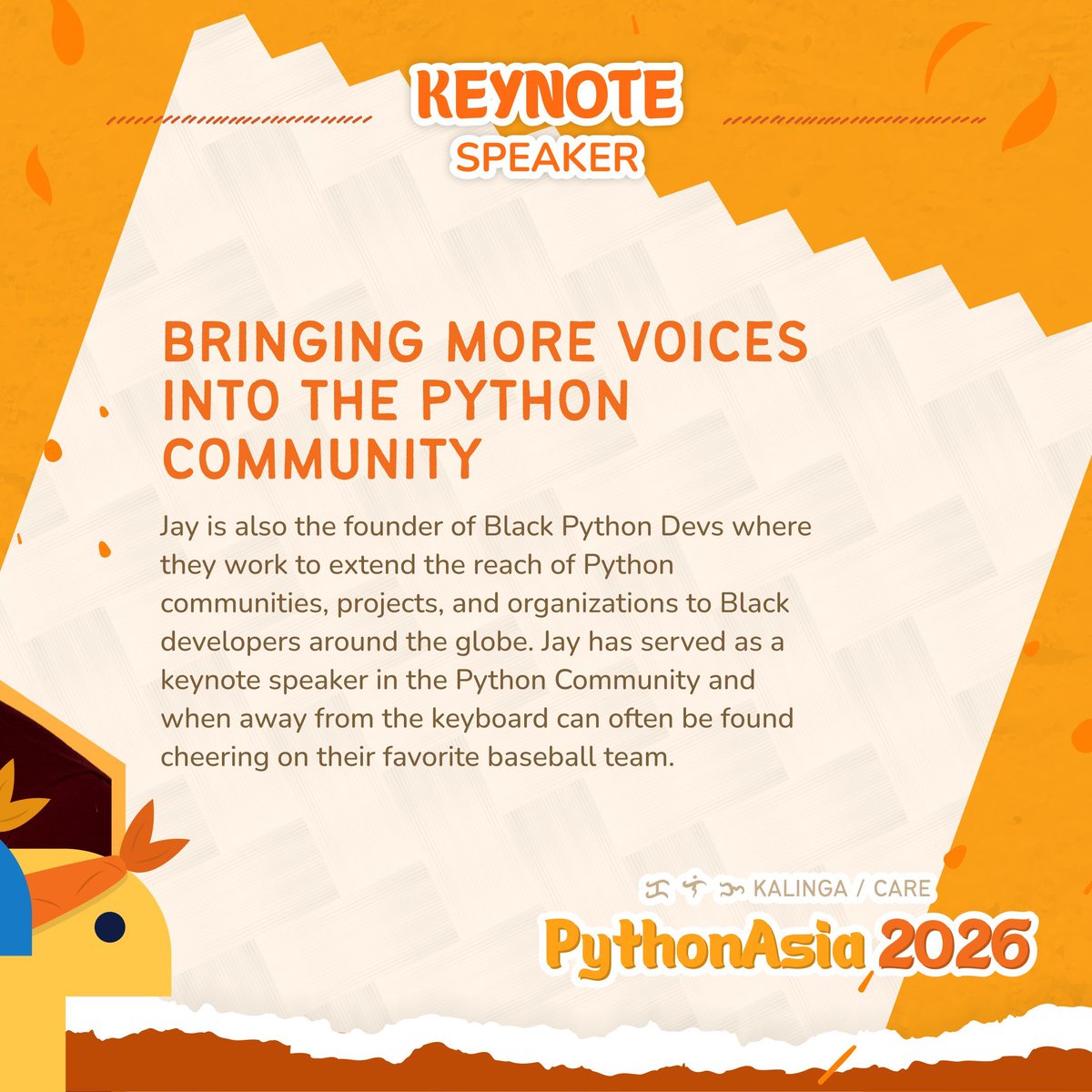 KEYNOTE
SPEAKER

BRINGING MORE VOICES INTO THE PYTHON COMMUNITY

Jay is also the founder of Black Python Devs where they work to extend the reach of Python communities, projects, and organizations to Black developers around the globe. Jay has served as a keynote speaker in the Python Community and when away from the keyboard can often be found cheering on their favorite baseball team.

ᜃᜎᜒᜅ KALINGA / CARE
PythonAsia 2026